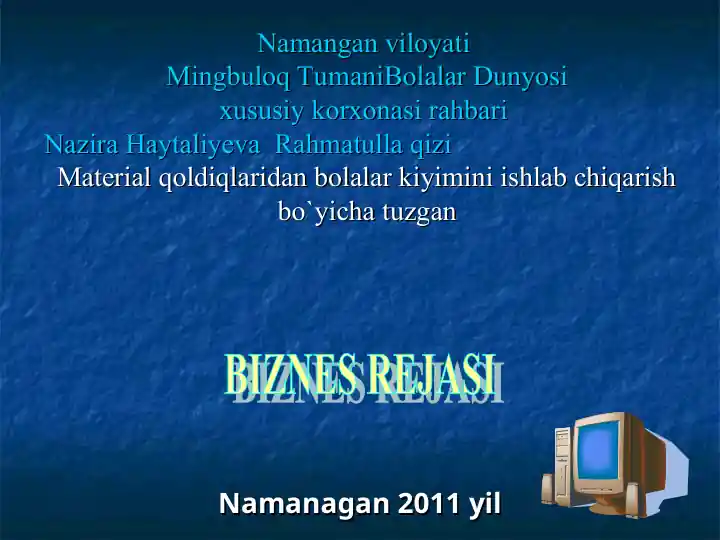 Namangan viloyati
Mingbuloq TumaniBolalar Dunyosi
xususiy korxonasi rahbari
Nazira Haytaliyeva Rahmatulla qizi
Material qoldiqlaridan bolalar kiyimini ishlab chiqarish bo`yicha tuzgan

BIZNES REJASI

Namanagan 2011 yil